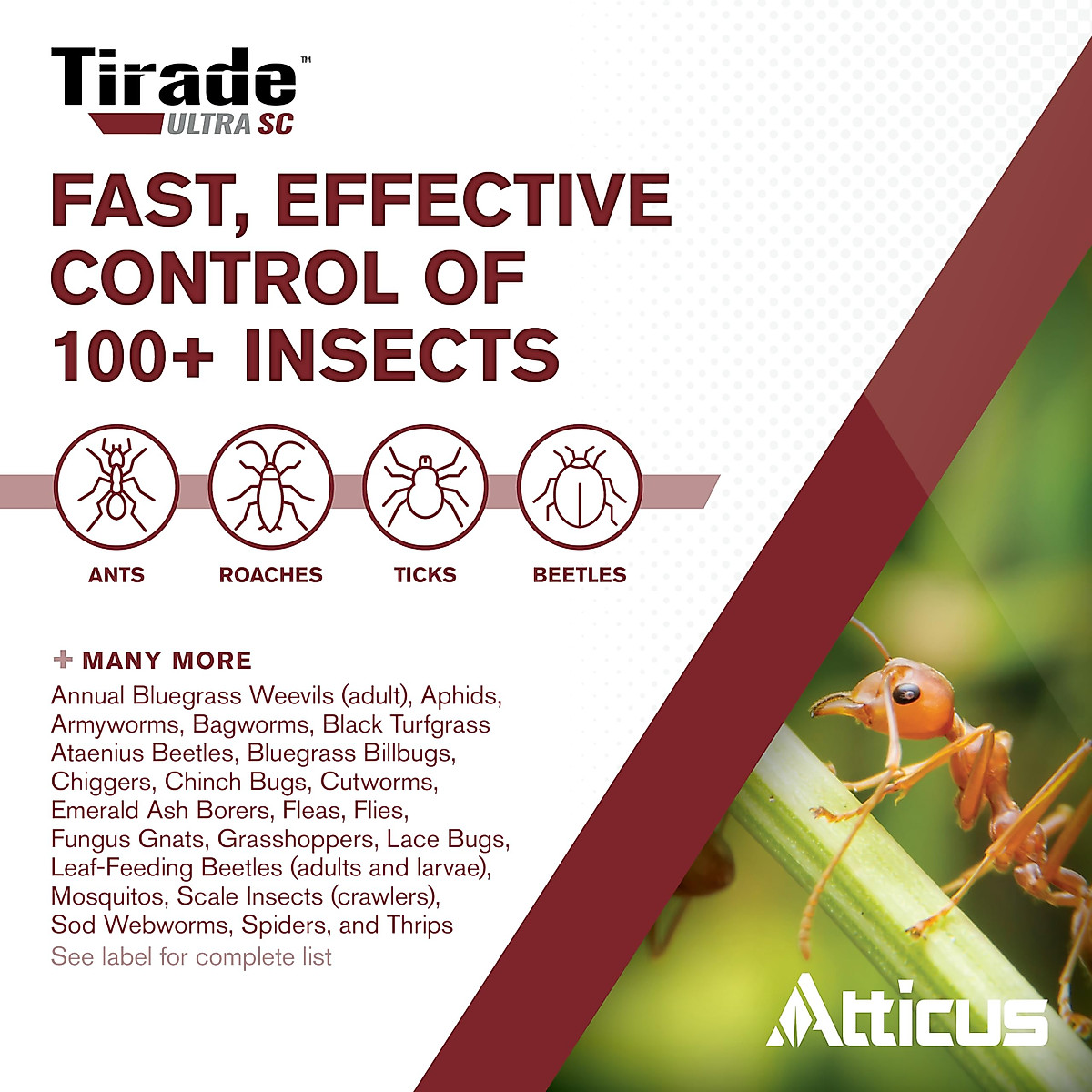 Tirade™
ULTRA SC

FAST, EFFECTIVE CONTROL OF 100+ INSECTS

ANTS
ROACHES
TICKS
BEETLES

+ MANY MORE

Annual Bluegrass Weevils (adult), Aphids, Armyworms, Bagworms, Black Turfgrass Ataenius Beetles, Bluegrass Billbugs, Chiggers, Chinch Bugs, Cutworms, Emerald Ash Borers, Fleas, Flies, Fungus Gnats, Grasshoppers, Lace Bugs, Leaf-Feeding Beetles (adults and larvae), Mosquitos, Scale Insects (crawlers), Sod Webworms, Spiders, and Thrips

See label for complete list

Atticus